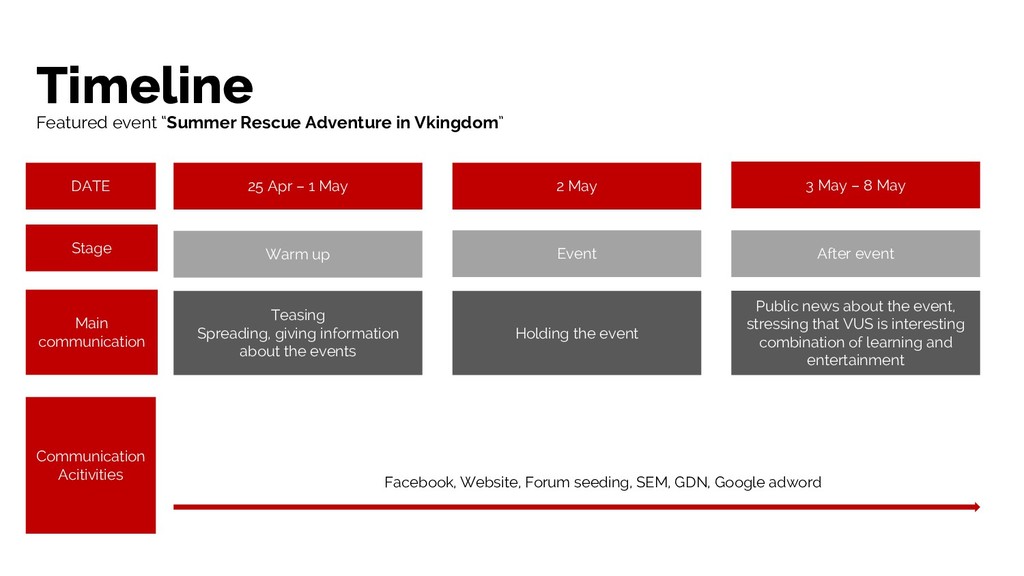 Timeline
Featured event "Summer Rescue Adventure in Vkingdom"

| DATE | 25 Apr – 1 May | 2 May | 3 May – 8 May |
|---|---|---|---|
| Stage | Warm up | Event | After event |
| Main communication | Teasing Spreading, giving information about the events | Holding the event | Public news about the event, stressing that VUS is interesting combination of learning and entertainment |
| Communication Acitivities | Facebook, Website, Forum seeding, SEM, GDN, Google adword | | |